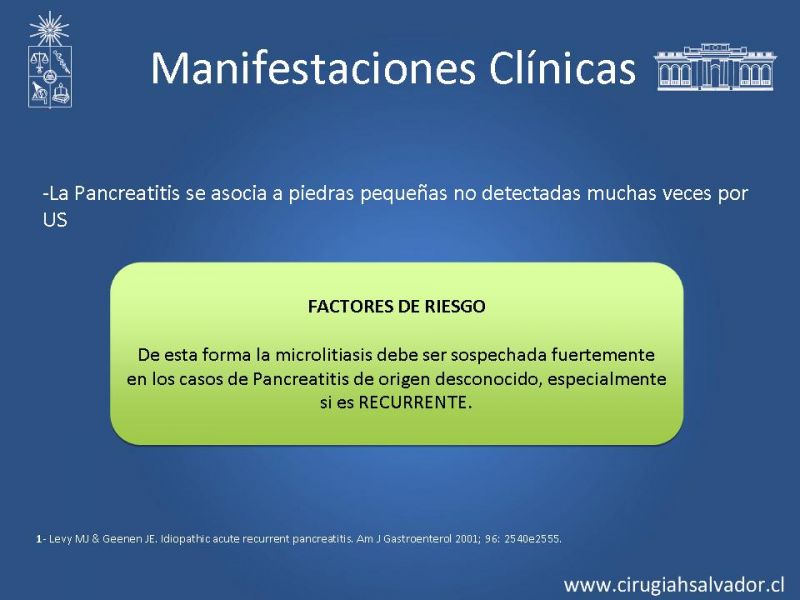 Manifestaciones Clínicas

-La Pancreatitis se asocia a piedras pequeñas no detectadas muchas veces por US

FACTORES DE RIESGO

De esta forma la microlitiasis debe ser sospechada fuertemente en los casos de Pancreatitis de origen desconocido, especialmente si es RECURRENTE.

1- Levy MJ & Geenen JE. Idiopathic acute recurrent pancreatitis. Am J Gastroenterol 2001; 96: 2540e2555.

www.cirugiahsalvador.cl